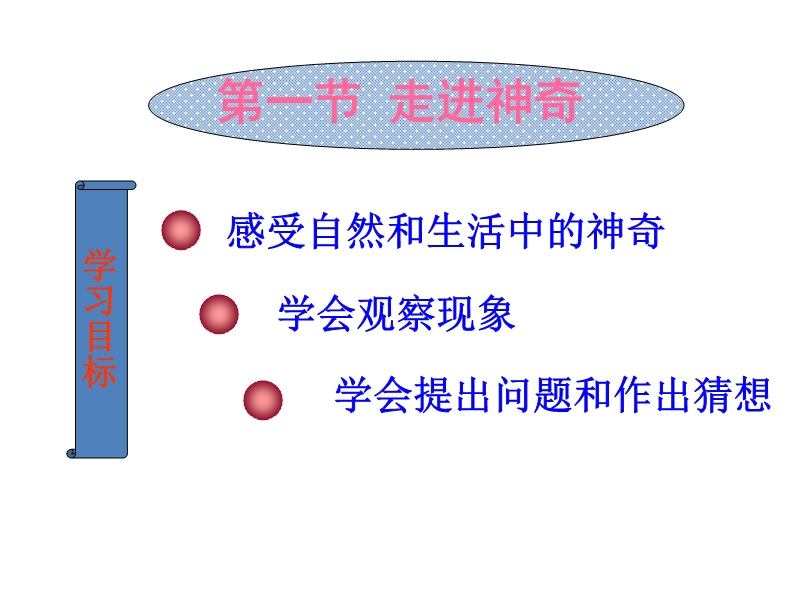 第一节 走进神奇

学习目标

感受自然和生活中的神奇

学会观察现象

学会提出问题和作出猜想